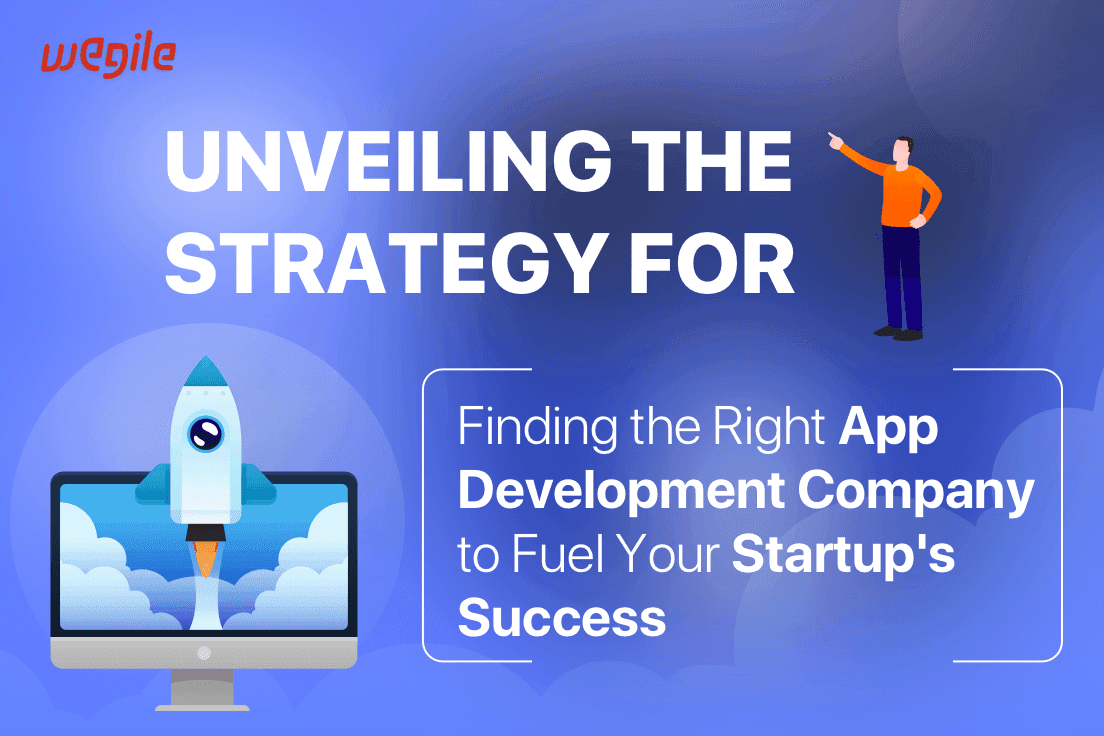 wegile

UNVEILING THE STRATEGY FOR

Finding the Right App Development Company to Fuel Your Startup's Success